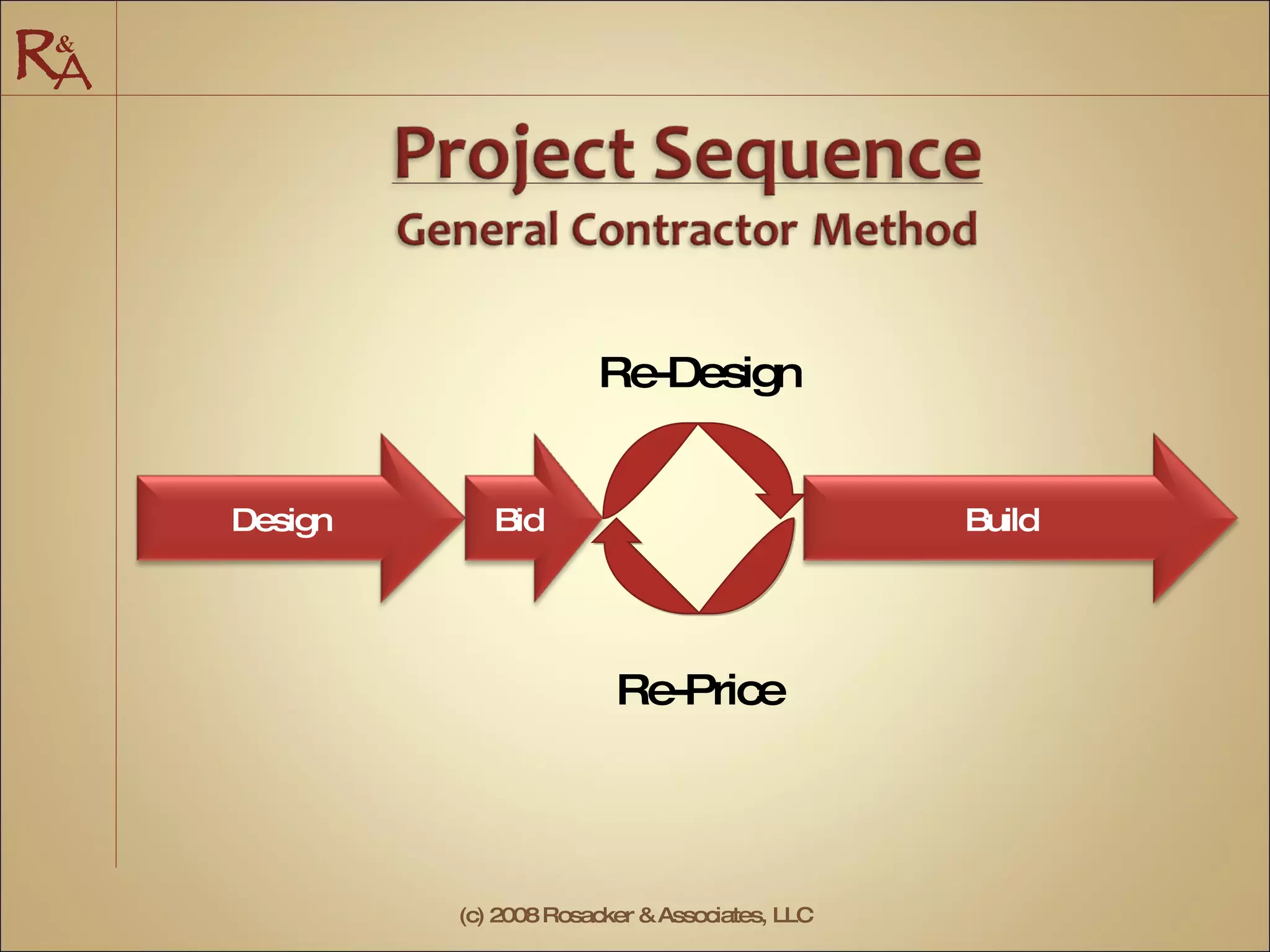 R&A

Project Sequence

General Contractor Method

Re-Design

Design

Bid

Build

Re-Price

(c) 2008 Rosacker & Associates, LLC